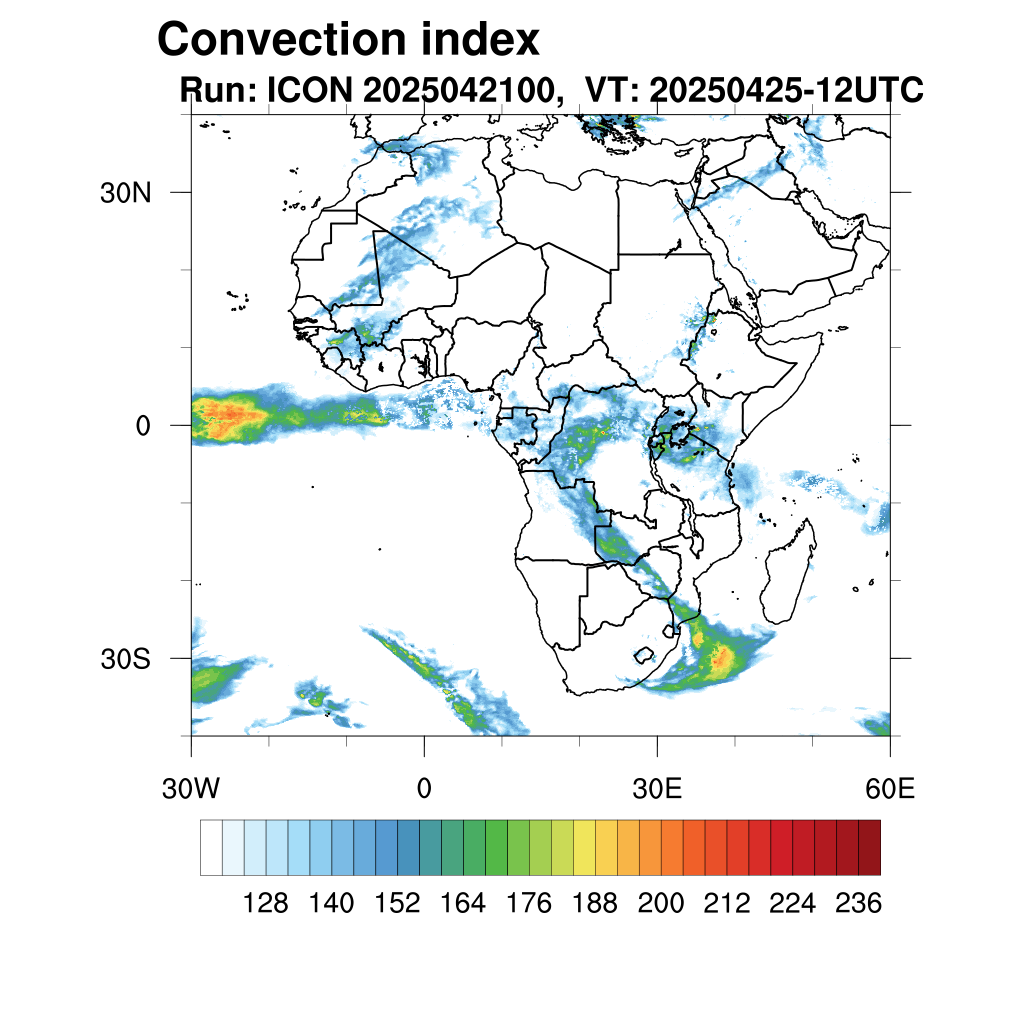 Convection index
Run: ICON 2025042100, VT: 20250425-12UTC

30N
0
30S

30W
0
30E
60E

128 140 152 164 176 188 200 212 224 236